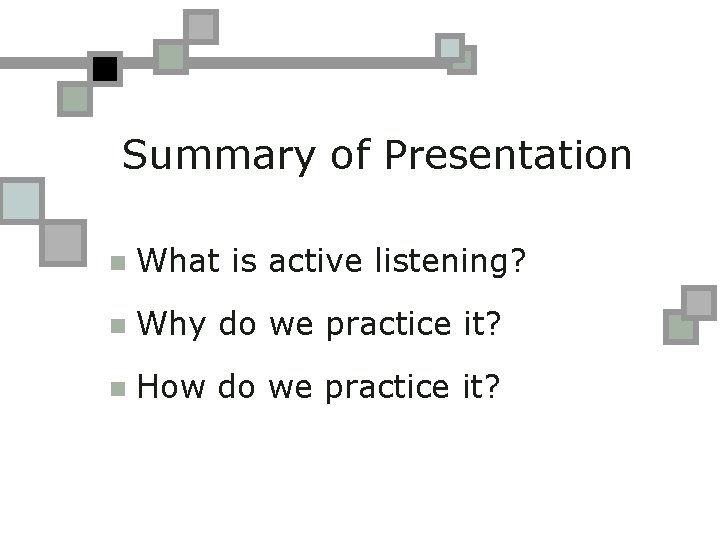 Summary of Presentation

- What is active listening?
- Why do we practice it?
- How do we practice it?